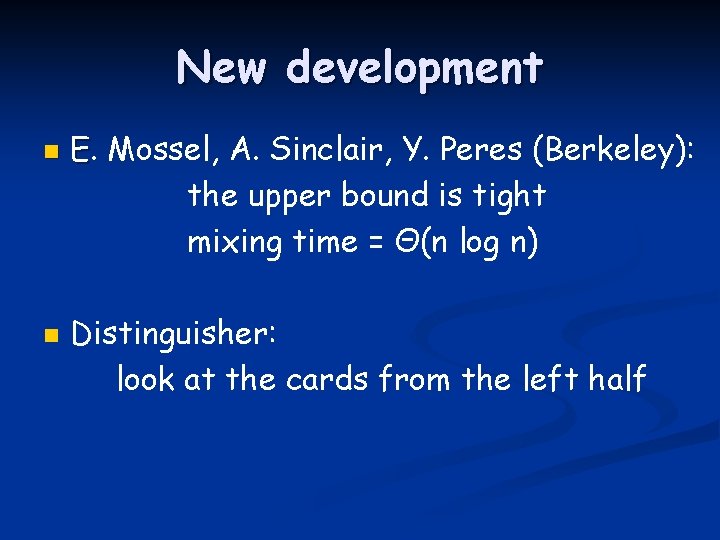 New development

E. Mossel, A. Sinclair, Y. Peres (Berkeley):
the upper bound is tight
mixing time = $\Theta(n \log n)$

Distinguisher:
look at the cards from the left half